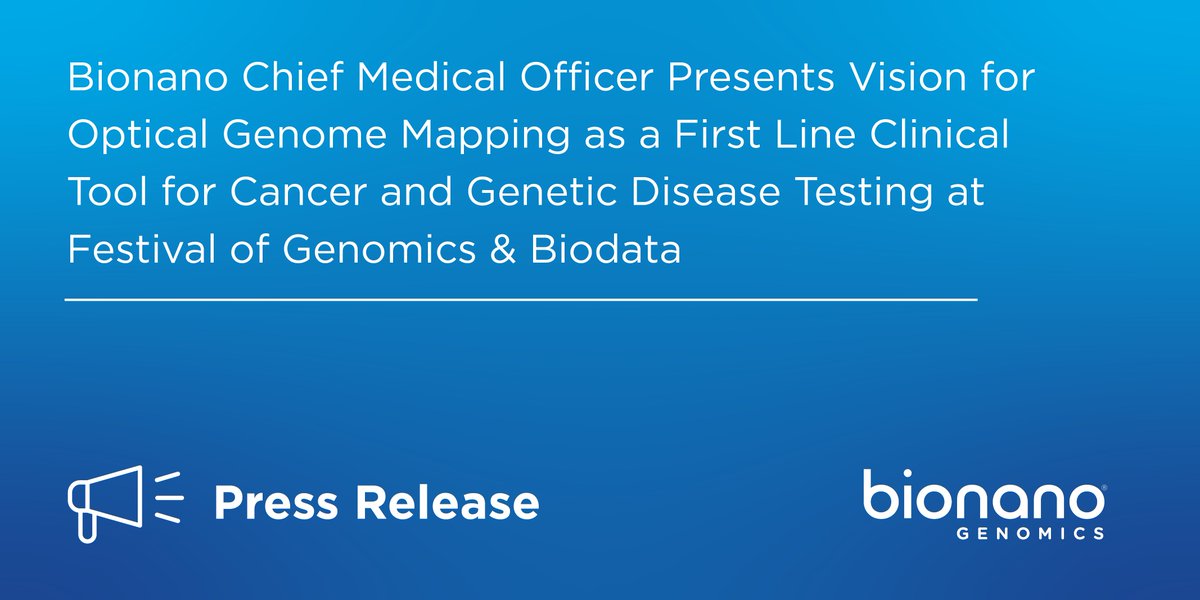 Bionano Chief Medical Officer Presents Vision for Optical Genome Mapping as a First Line Clinical Tool for Cancer and Genetic Disease Testing at Festival of Genomics & Biodata

Press Release

bionano
GENOMICS